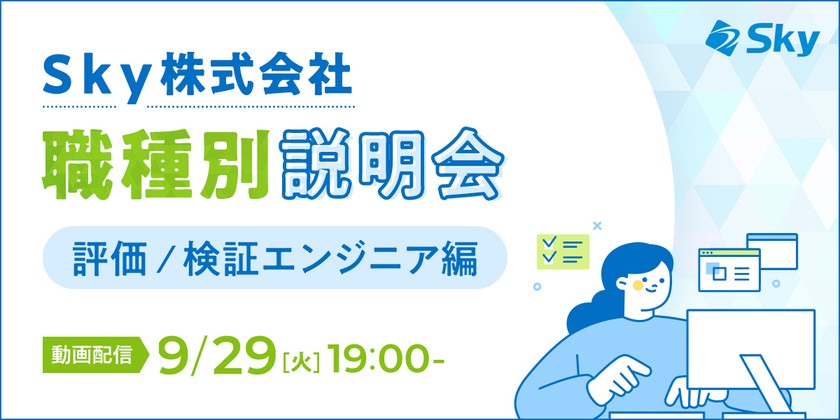 Sky

Sky株式会社

職種別説明会

評価／検証エンジニア編

動画配信 9/29[火]19:00-